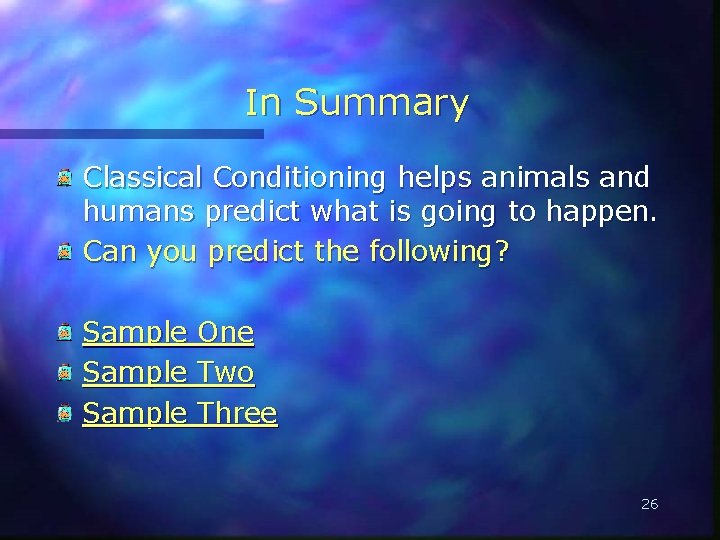 In Summary

Classical Conditioning helps animals and humans predict what is going to happen.

Can you predict the following?

Sample One

Sample Two

Sample Three

26